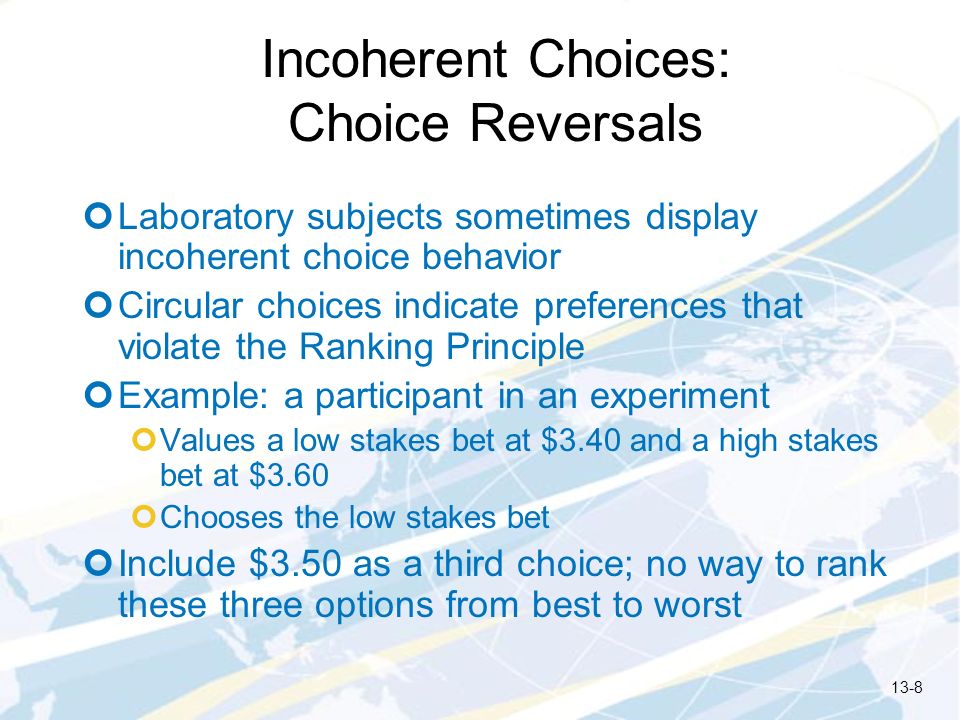 Incoherent Choices:
Choice Reversals

Laboratory subjects sometimes display incoherent choice behavior

Circular choices indicate preferences that violate the Ranking Principle

Example: a participant in an experiment

Values a low stakes bet at \$3.40 and a high stakes bet at \$3.60

Chooses the low stakes bet

Include \$3.50 as a third choice; no way to rank these three options from best to worst

13-8